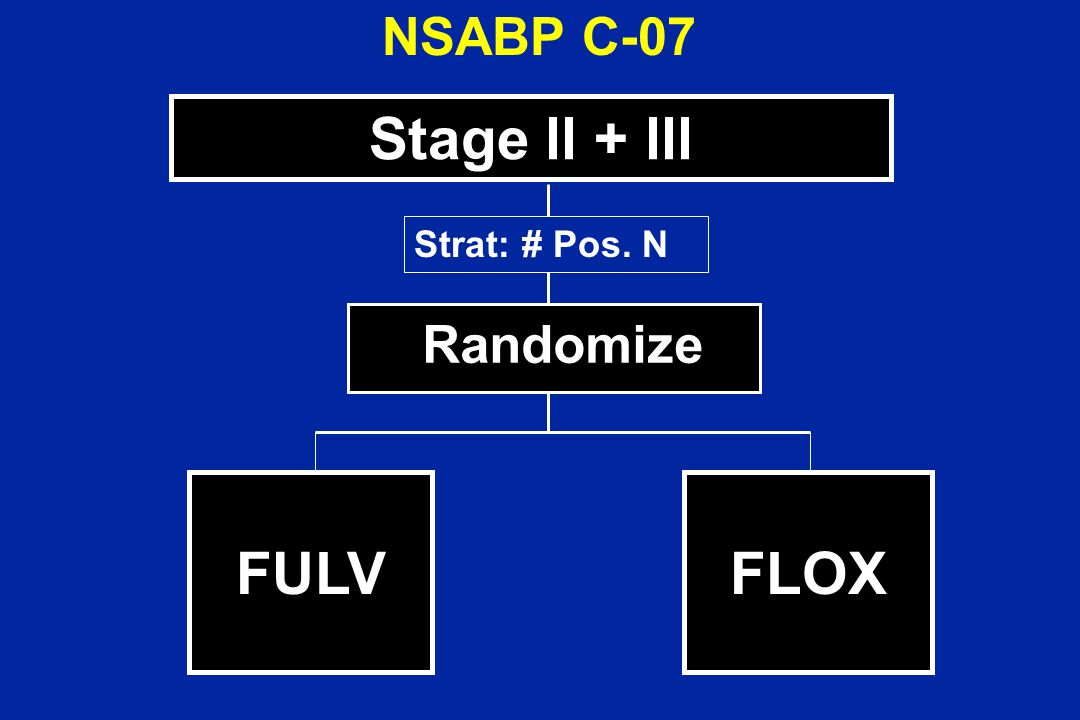 NSABP C-07

Stage II + III

Strat: # Pos. N

Randomize

FULV

FLOX